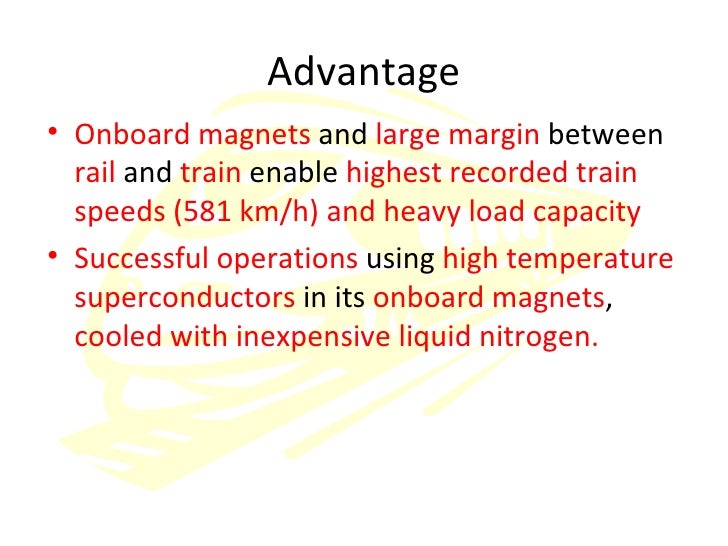 Advantage

• Onboard magnets and large margin between rail and train enable highest recorded train speeds (581 km/h) and heavy load capacity

• Successful operations using high temperature superconductors in its onboard magnets, cooled with inexpensive liquid nitrogen.